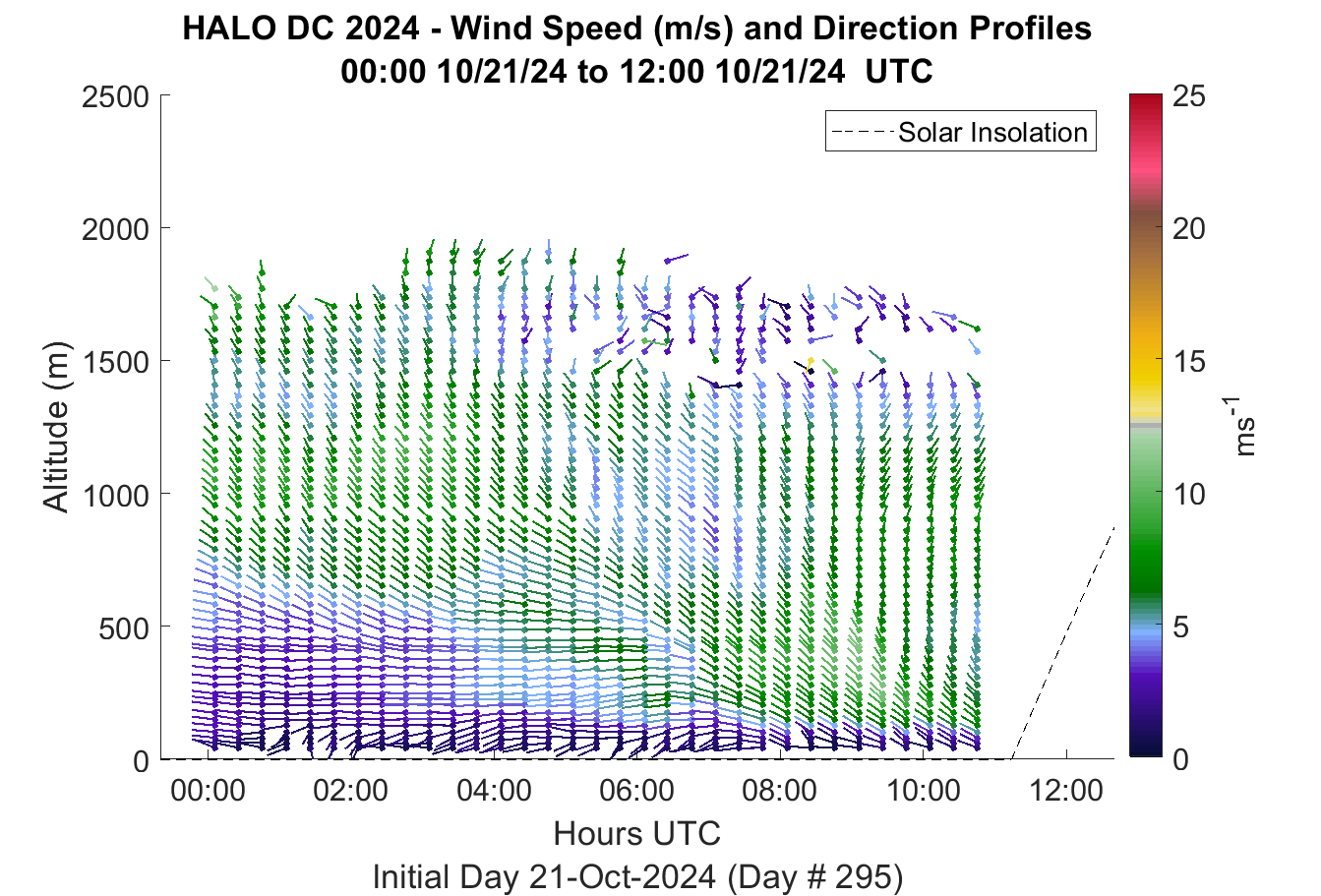 HALO DC 2024 - Wind Speed (m/s) and Direction Profiles
00:00 10/21/24 to 12:00 10/21/24 UTC

Solar Insolation

Altitude (m)

2500
2000
1500
1000
500
0

00:00
02:00
04:00
06:00
08:00
10:00
12:00

Hours UTC

Initial Day 21-Oct-2024 (Day # 295)

25
20
15
10
5
0

$ms^{-1}$